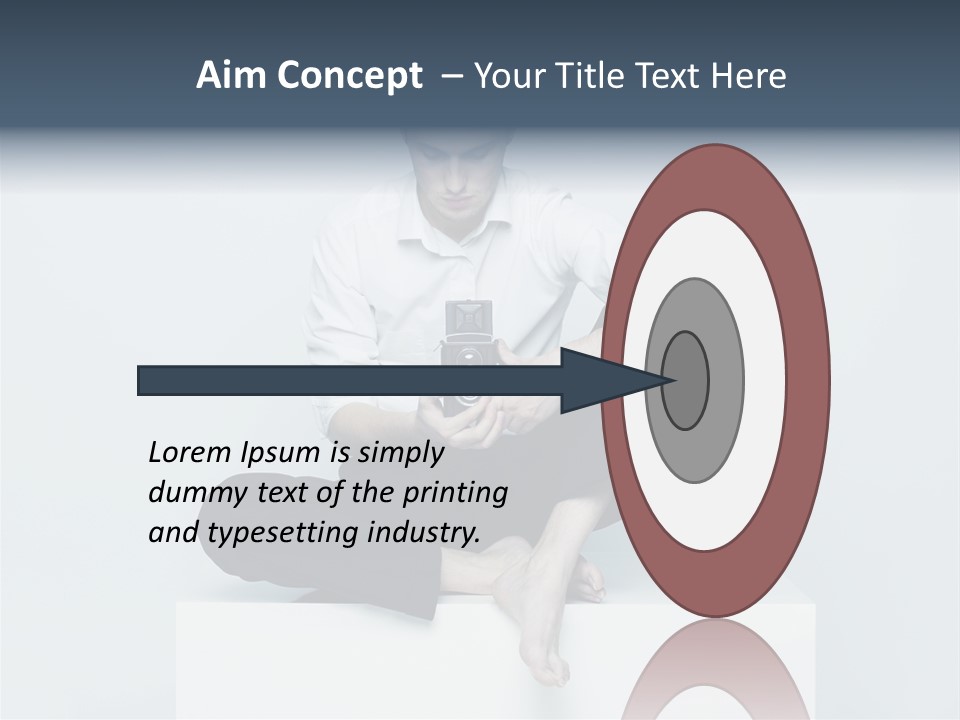 Aim Concept – Your Title Text Here

Lorem Ipsum is simply dummy text of the printing and typesetting industry.